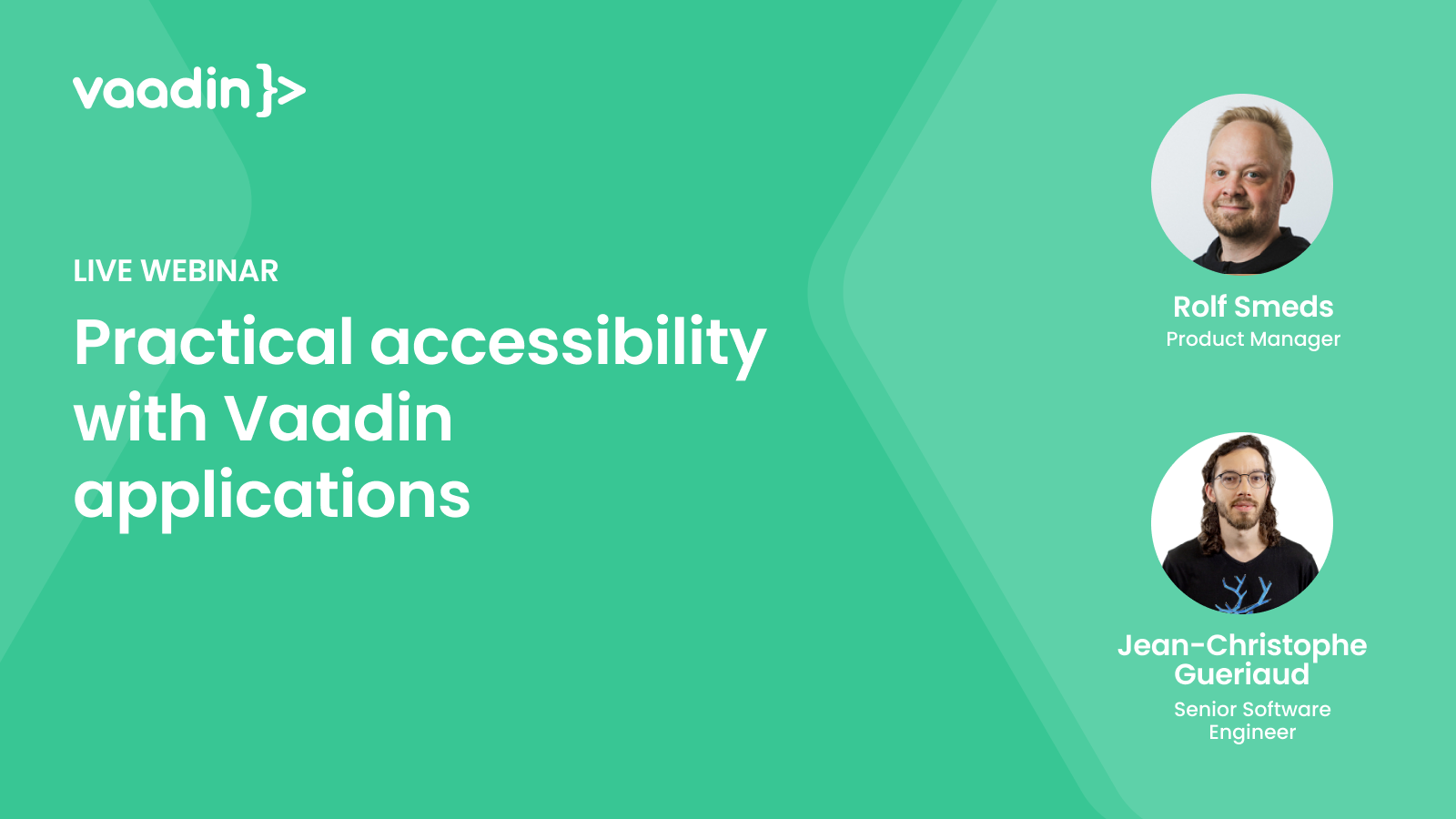 vaadin }>

LIVE WEBINAR

Practical accessibility with Vaadin applications

Rolf Smeds
Product Manager

Jean-Christophe Gueriaud
Senior Software Engineer